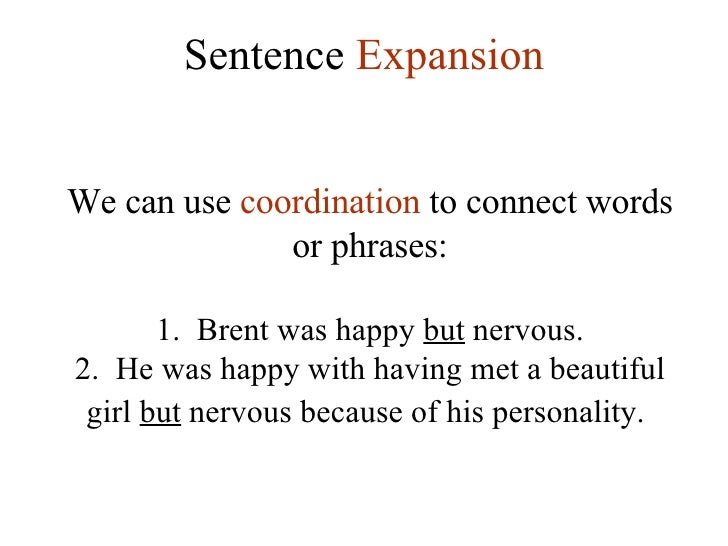 Sentence Expansion

We can use coordination to connect words or phrases:

1. Brent was happy but nervous.
2. He was happy with having met a beautiful girl but nervous because of his personality.